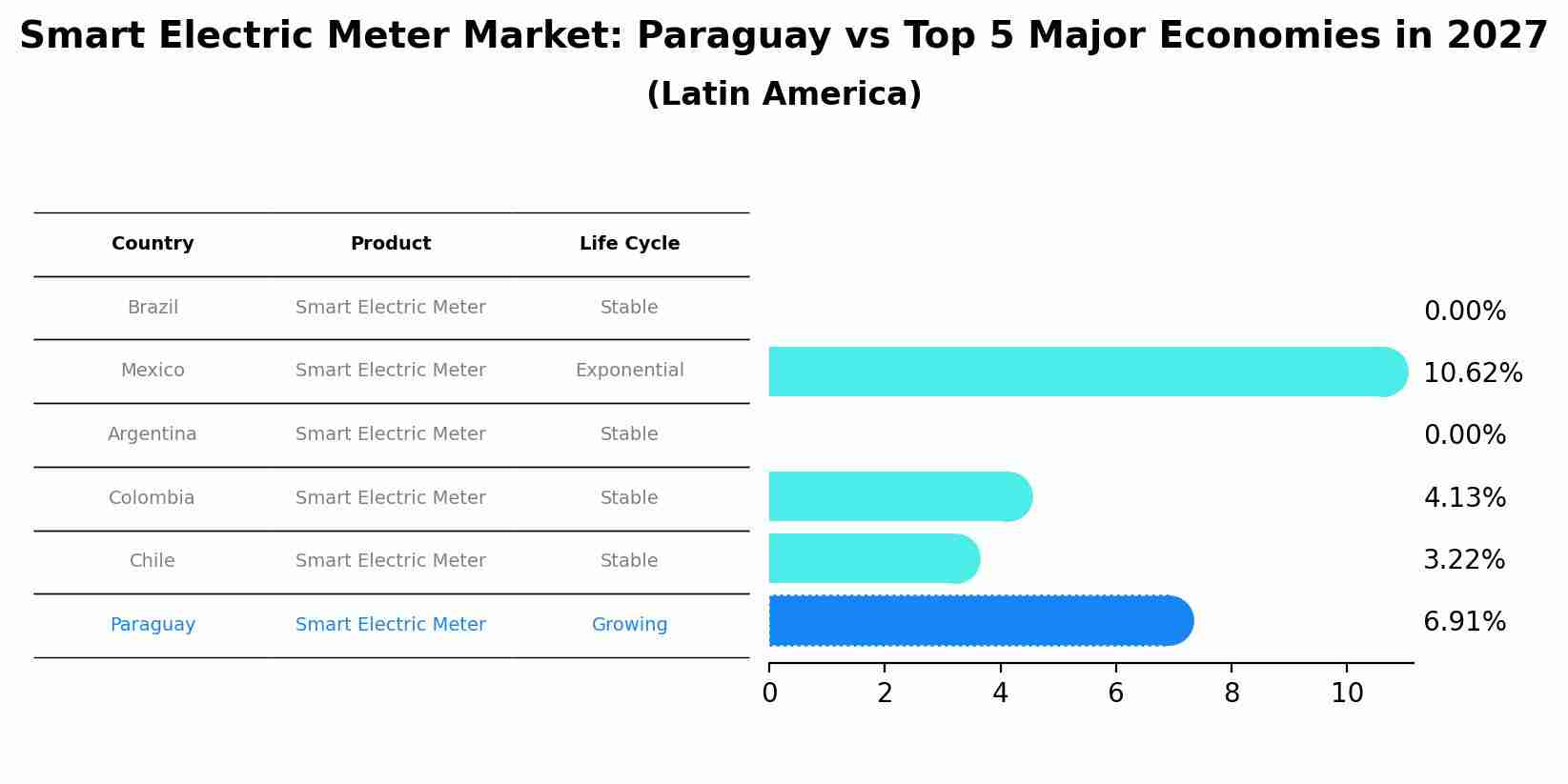 Smart Electric Meter Market: Paraguay vs Top 5 Major Economies in 2027
(Latin America)

| Country | Product | Life Cycle |
|---|---|---|
| Brazil | Smart Electric Meter | Stable |
| Mexico | Smart Electric Meter | Exponential |
| Argentina | Smart Electric Meter | Stable |
| Colombia | Smart Electric Meter | Stable |
| Chile | Smart Electric Meter | Stable |
| Paraguay | Smart Electric Meter | Growing |

0.00%
10.62%
0.00%
4.13%
3.22%
6.91%

0 2 4 6 8 10